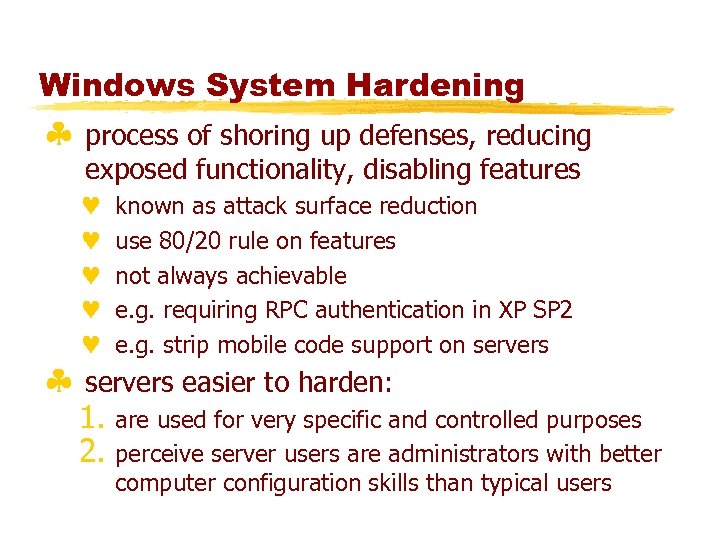 Windows System Hardening

♣ process of shoring up defenses, reducing exposed functionality, disabling features

♥ known as attack surface reduction
♥ use 80/20 rule on features
♥ not always achievable
♥ e.g. requiring RPC authentication in XP SP2
♥ e.g. strip mobile code support on servers

♣ servers easier to harden:

1. are used for very specific and controlled purposes
2. perceive server users are administrators with better computer configuration skills than typical users